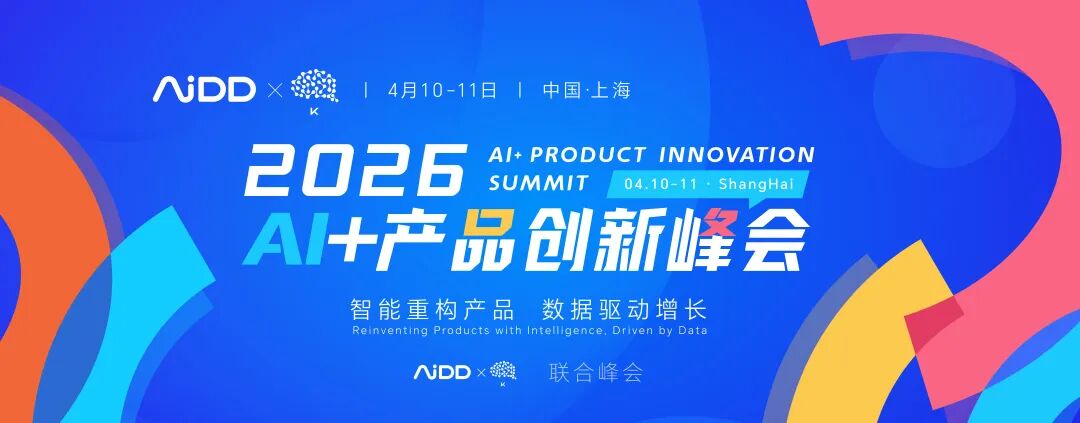 AiDD × K | 4月10-11日 | 中国·上海

2026 AI+ PRODUCT INNOVATION SUMMIT 04.10-11 · ShangHai

AI+产品创新峰会

智能重构产品 数据驱动增长

Reinventing Products with Intelligence, Driven by Data

AiDD × K 联合峰会